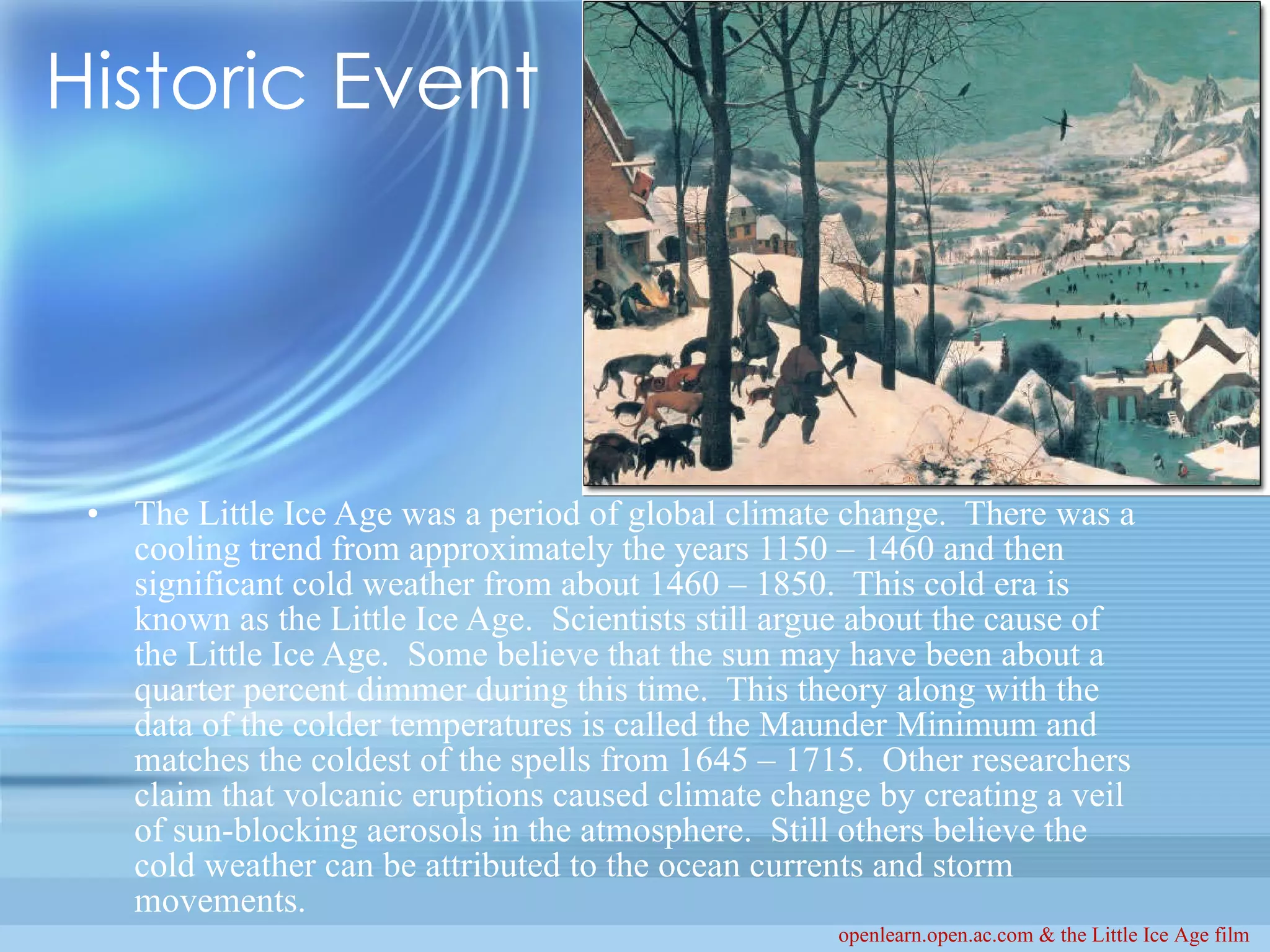 Historic Event

• The Little Ice Age was a period of global climate change. There was a cooling trend from approximately the years 1150 – 1460 and then significant cold weather from about 1460 – 1850. This cold era is known as the Little Ice Age. Scientists still argue about the cause of the Little Ice Age. Some believe that the sun may have been about a quarter percent dimmer during this time. This theory along with the data of the colder temperatures is called the Maunder Minimum and matches the coldest of the spells from 1645 – 1715. Other researchers claim that volcanic eruptions caused climate change by creating a veil of sun-blocking aerosols in the atmosphere. Still others believe the cold weather can be attributed to the ocean currents and storm movements.

openlearn.open.ac.com & the Little Ice Age film